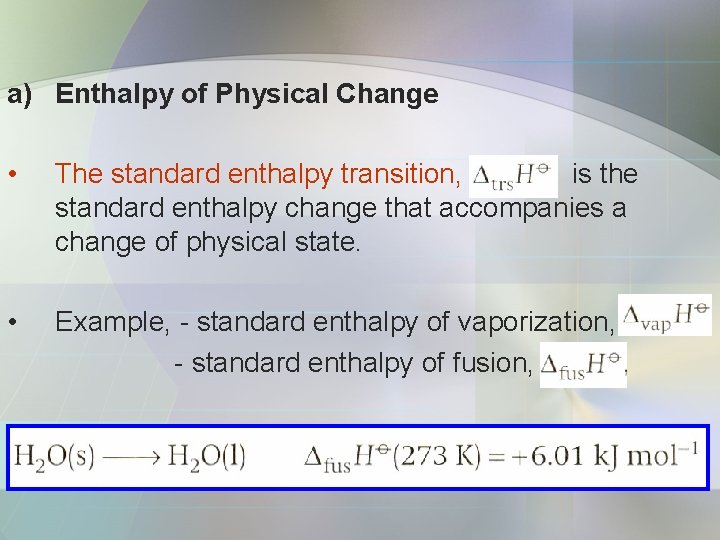 a) Enthalpy of Physical Change

• The standard enthalpy transition, $\Delta_{trs}H^{\ominus}$ is the standard enthalpy change that accompanies a change of physical state.

• Example, - standard enthalpy of vaporization, $\Delta_{vap}H^{\ominus}$

- standard enthalpy of fusion, $\Delta_{fus}H^{\ominus}$,

$H_2O(s) \longrightarrow H_2O(l) \qquad \Delta_{fus}H^{\ominus}(273\ K) = +6.01\ kJ\ mol^{-1}$